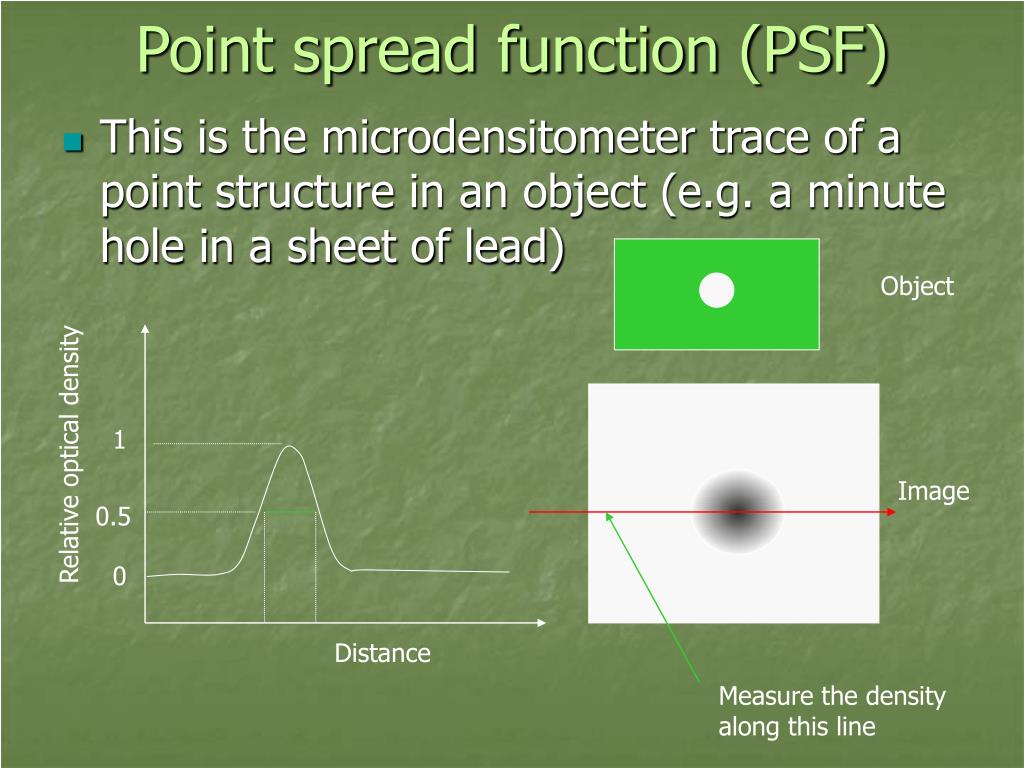 Point spread function (PSF)

This is the microdensitometer trace of a point structure in an object (e.g. a minute hole in a sheet of lead)

Object

Relative optical density

1

0.5

0

Distance

Image

Measure the density along this line